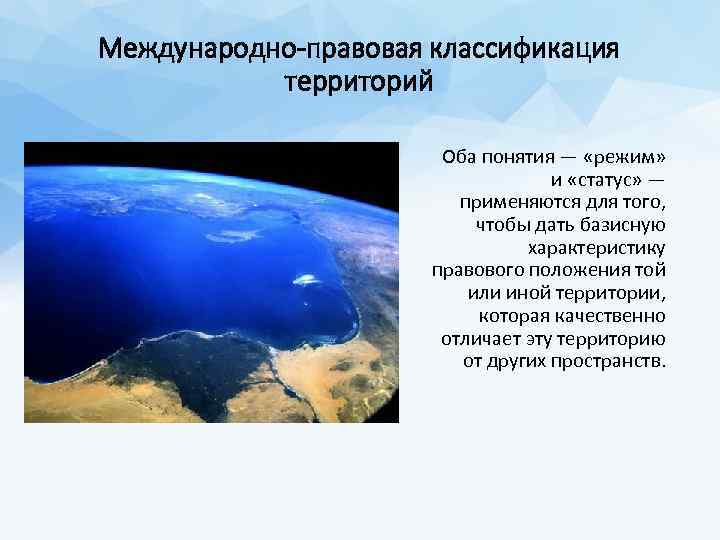 Международно-правовая классификация территорий

Оба понятия — «режим» и «статус» — применяются для того, чтобы дать базисную характеристику правового положения той или иной территории, которая качественно отличает эту территорию от других пространств.